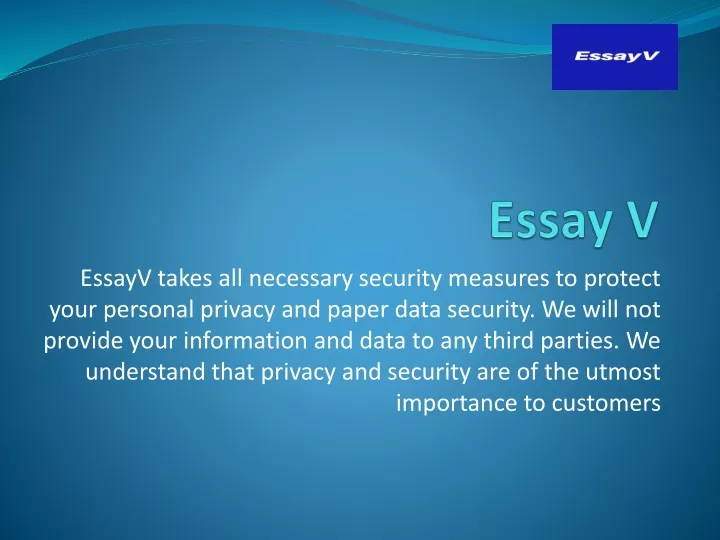 EssayV

Essay V

EssayV takes all necessary security measures to protect your personal privacy and paper data security. We will not provide your information and data to any third parties. We understand that privacy and security are of the utmost importance to customers